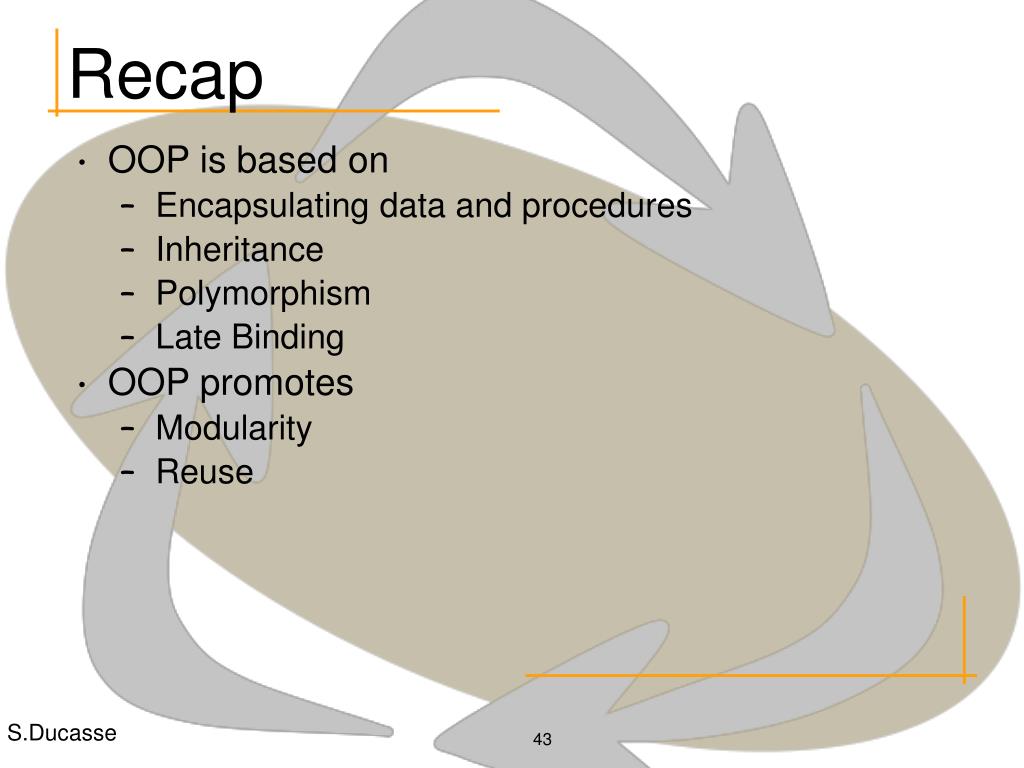 Recap

• OOP is based on
  – Encapsulating data and procedures
  – Inheritance
  – Polymorphism
  – Late Binding
• OOP promotes
  – Modularity
  – Reuse

S.Ducasse

43